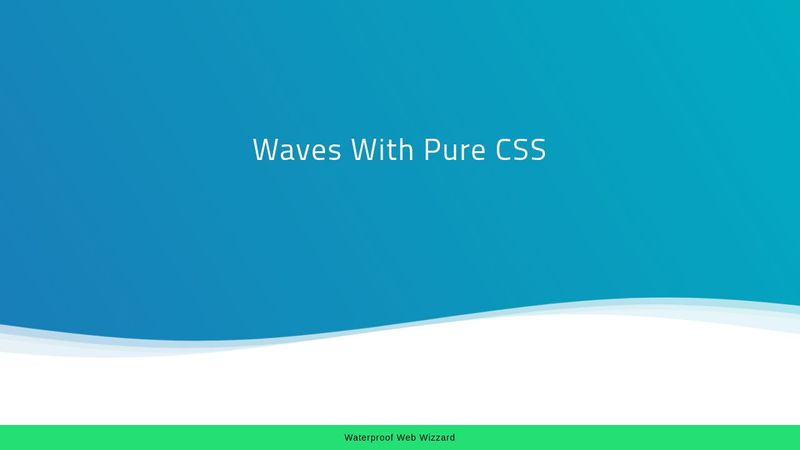 Waves With Pure CSS

Waterproof Web Wizzard